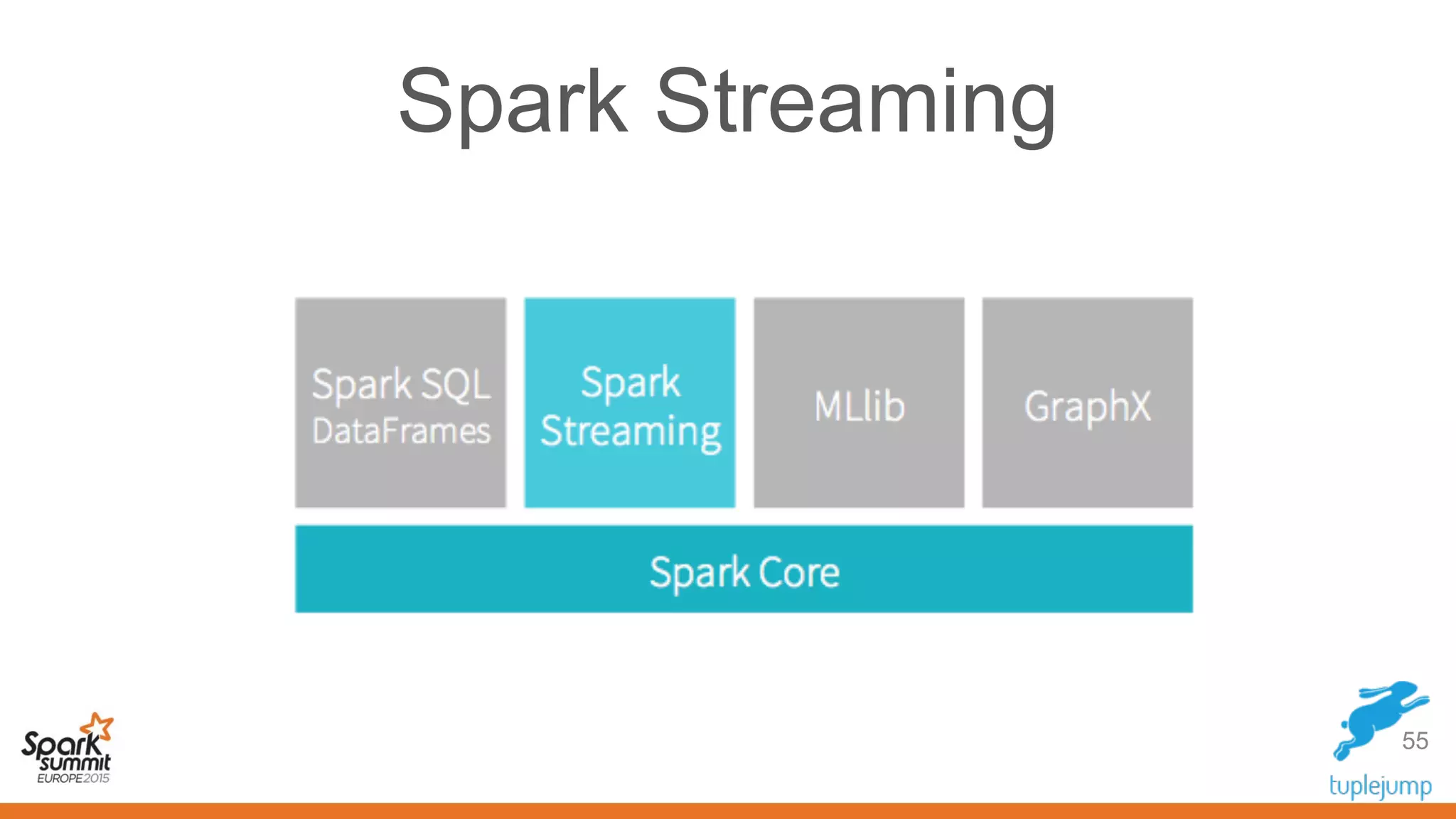 Spark Streaming

Spark SQL
DataFrames

Spark
Streaming

MLlib

GraphX

Spark Core

Spark summit EUROPE 2015

55

tuplejump